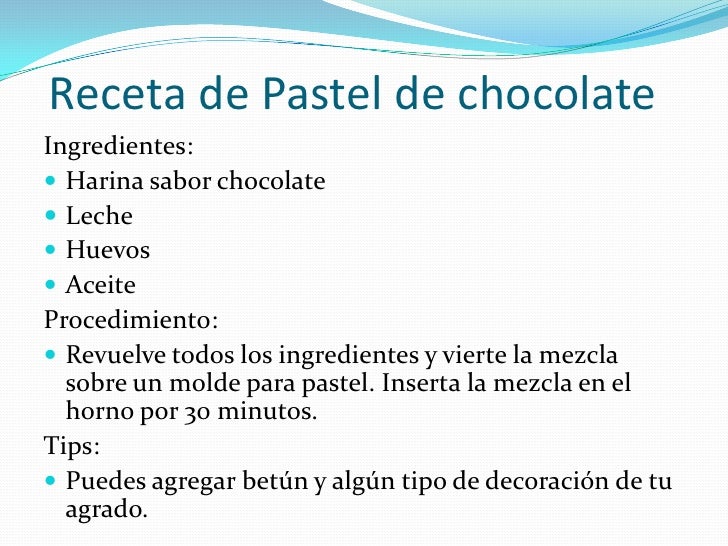 Receta de Pastel de chocolate

Ingredientes:

- Harina sabor chocolate
- Leche
- Huevos
- Aceite

Procedimiento:

- Revuelve todos los ingredientes y vierte la mezcla sobre un molde para pastel. Inserta la mezcla en el horno por 30 minutos.

Tips:

- Puedes agregar betún y algún tipo de decoración de tu agrado.